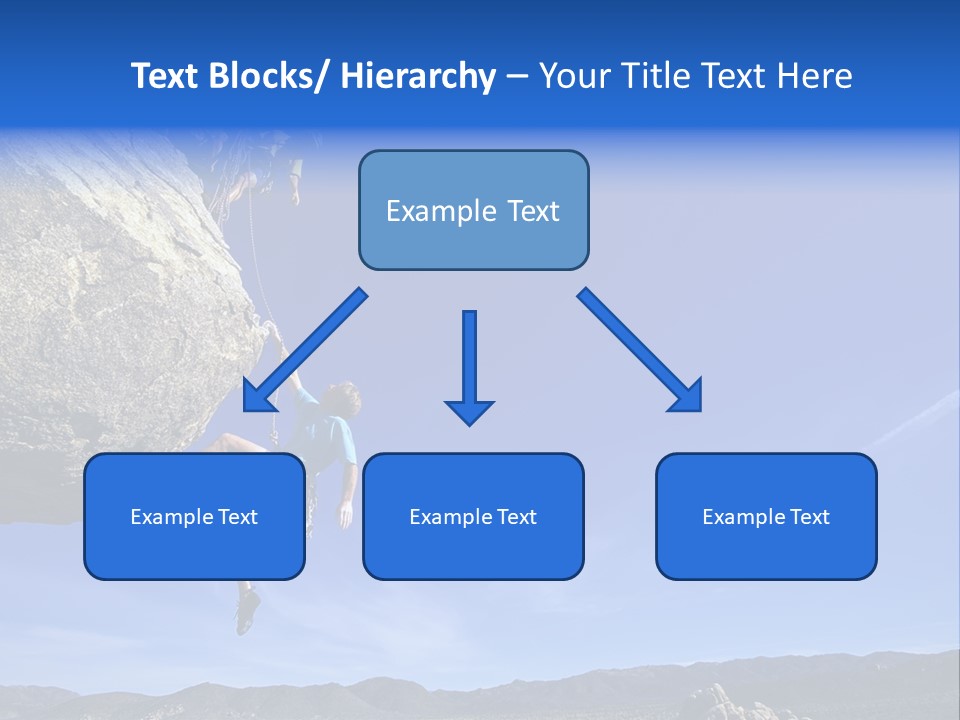 Text Blocks/ Hierarchy – Your Title Text Here

Example Text

Example Text

Example Text

Example Text